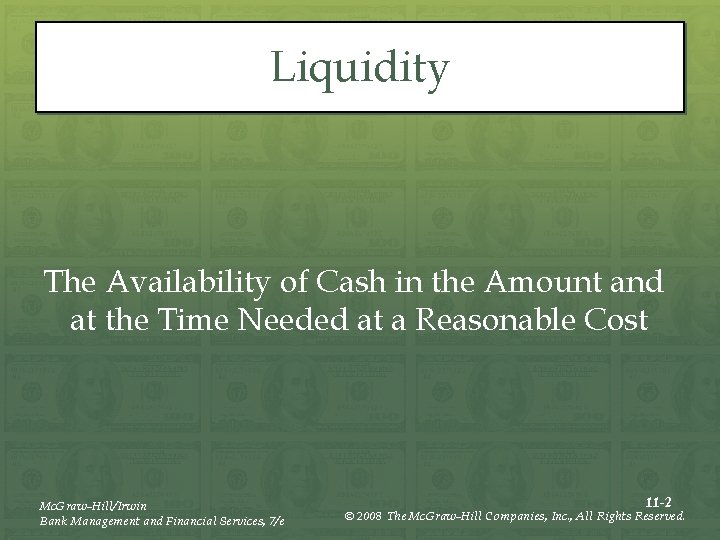 Liquidity

The Availability of Cash in the Amount and at the Time Needed at a Reasonable Cost

McGraw-Hill/Irwin
Bank Management and Financial Services, 7/e

11-2
© 2008 The McGraw-Hill Companies, Inc., All Rights Reserved.